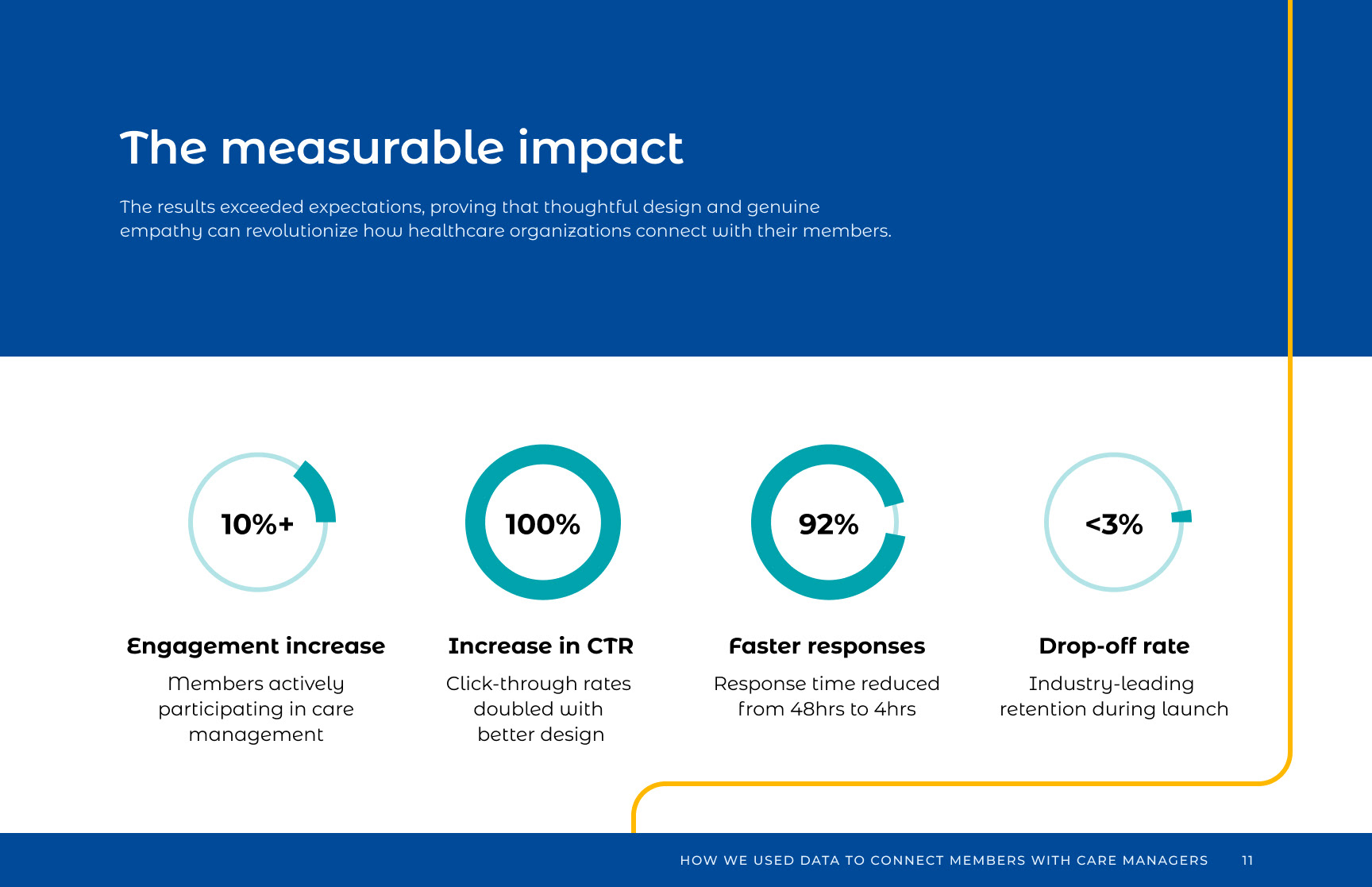 The measurable impact

The results exceeded expectations, proving that thoughtful design and genuine empathy can revolutionize how healthcare organizations connect with their members.

10%+

Engagement increase

Members actively participating in care management

100%

Increase in CTR

Click-through rates doubled with better design

92%

Faster responses

Response time reduced from 48hrs to 4hrs

<3%

Drop-off rate

Industry-leading retention during launch

HOW WE USED DATA TO CONNECT MEMBERS WITH CARE MANAGERS 11